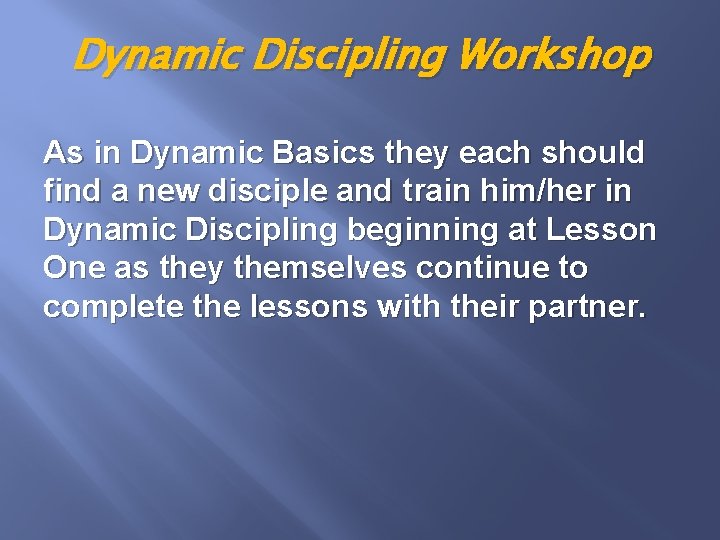 Dynamic Discipling Workshop

As in Dynamic Basics they each should find a new disciple and train him/her in Dynamic Discipling beginning at Lesson One as they themselves continue to complete the lessons with their partner.